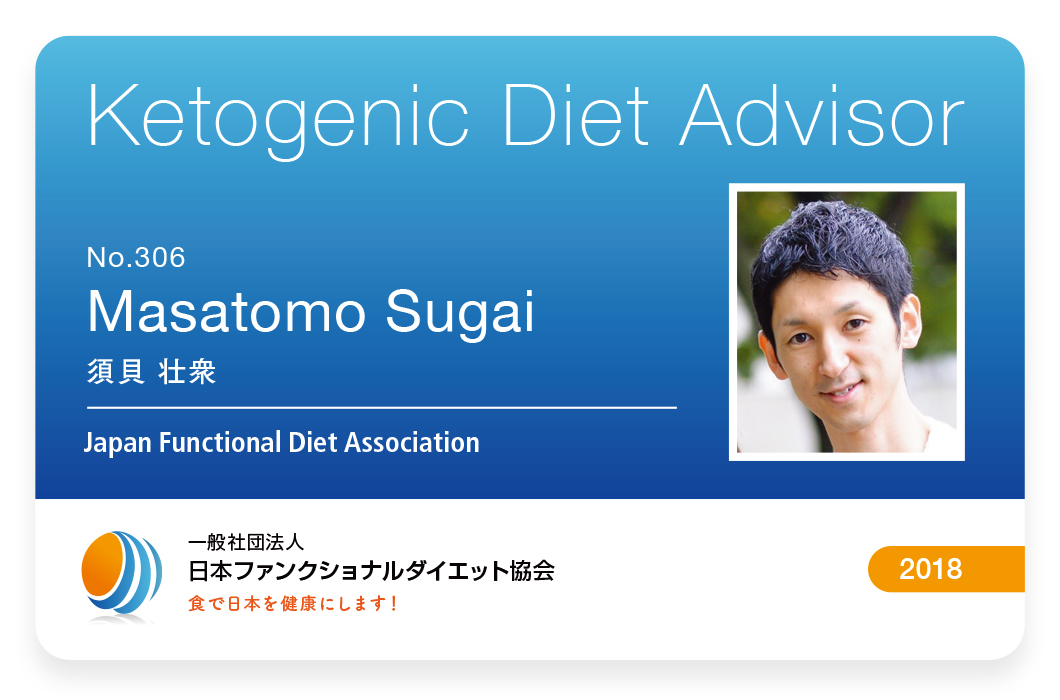 Ketogenic Diet Advisor

No.306
Masatomo Sugai
須貝 壮衆

Japan Functional Diet Association

一般社団法人
日本ファンクショナルダイエット協会
食で日本を健康にします!

2018